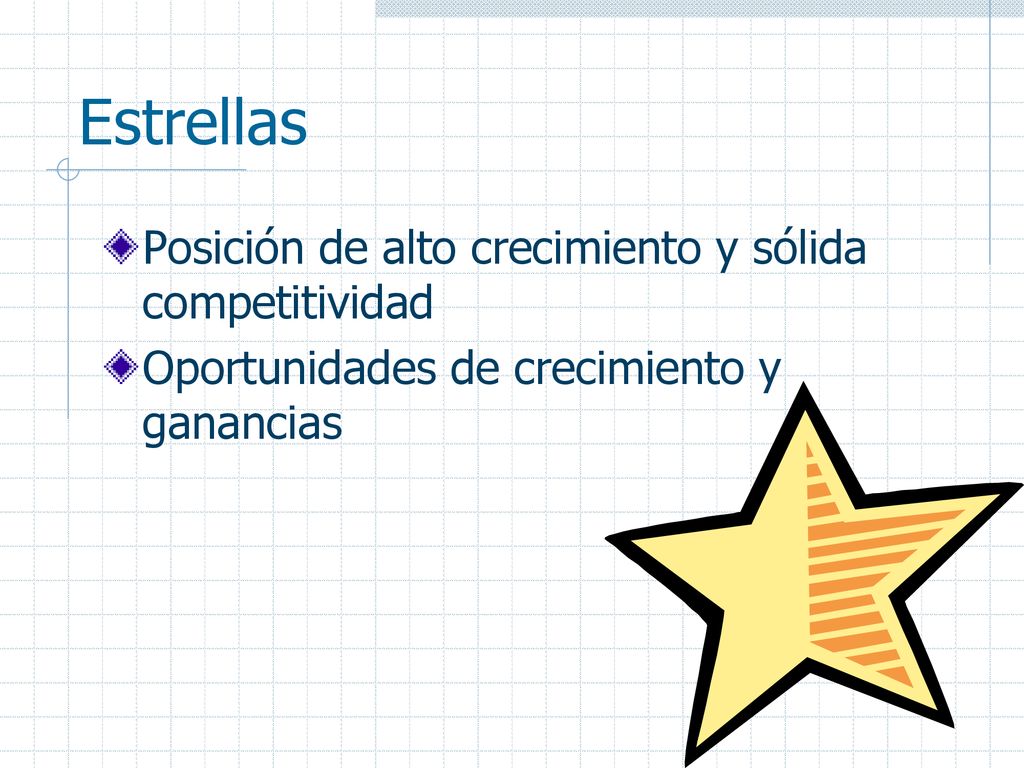 Estrellas

Posición de alto crecimiento y sólida competitividad

Oportunidades de crecimiento y ganancias